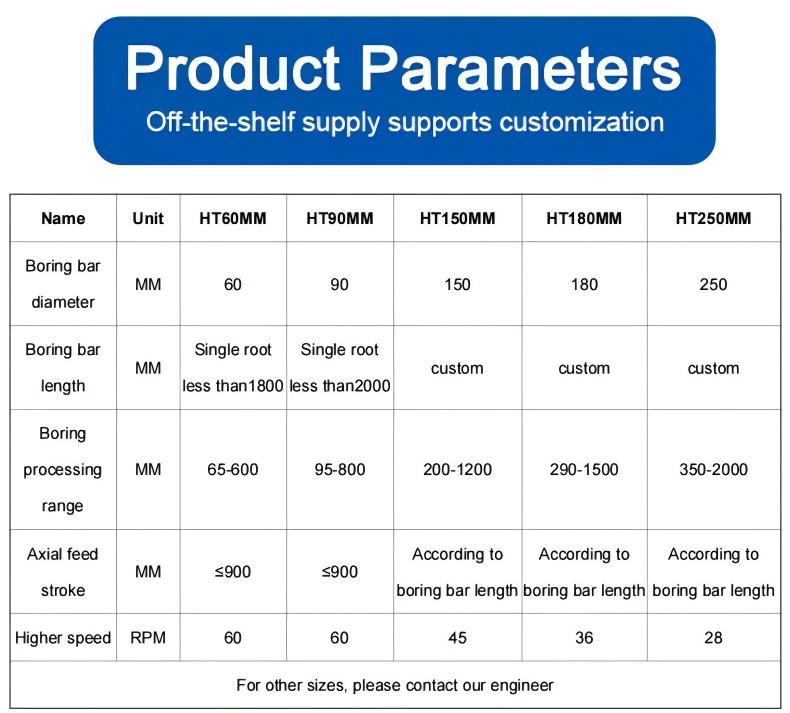 Product Parameters
Off-the-shelf supply supports customization

| Name | Unit | HT60MM | HT90MM | HT150MM | HT180MM | HT250MM |
|---|---|---|---|---|---|---|
| Boring bar diameter | MM | 60 | 90 | 150 | 180 | 250 |
| Boring bar length | MM | Single root less than1800 | Single root less than2000 | custom | custom | custom |
| Boring processing range | MM | 65-600 | 95-800 | 200-1200 | 290-1500 | 350-2000 |
| Axial feed stroke | MM | ≤900 | ≤900 | According to boring bar length | According to boring bar length | According to boring bar length |
| Higher speed | RPM | 60 | 60 | 45 | 36 | 28 |
| For other sizes, please contact our engineer | | | | | | |